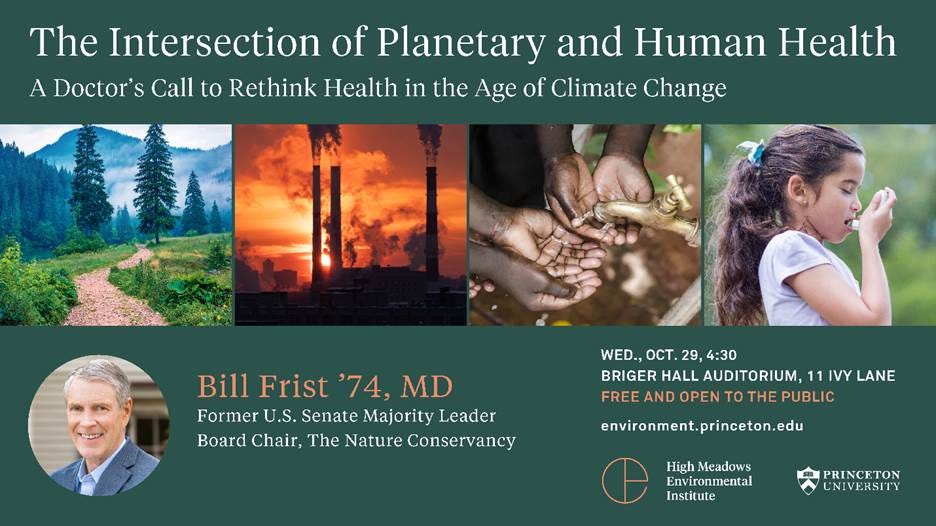 The Intersection of Planetary and Human Health

A Doctor's Call to Rethink Health in the Age of Climate Change

Bill Frist '74, MD

Former U.S. Senate Majority Leader

Board Chair, The Nature Conservancy

WED., OCT. 29, 4:30

BRIGER HALL AUDITORIUM, 11 IVY LANE

FREE AND OPEN TO THE PUBLIC

environment.princeton.edu

High Meadows Environmental Institute

PRINCETON UNIVERSITY